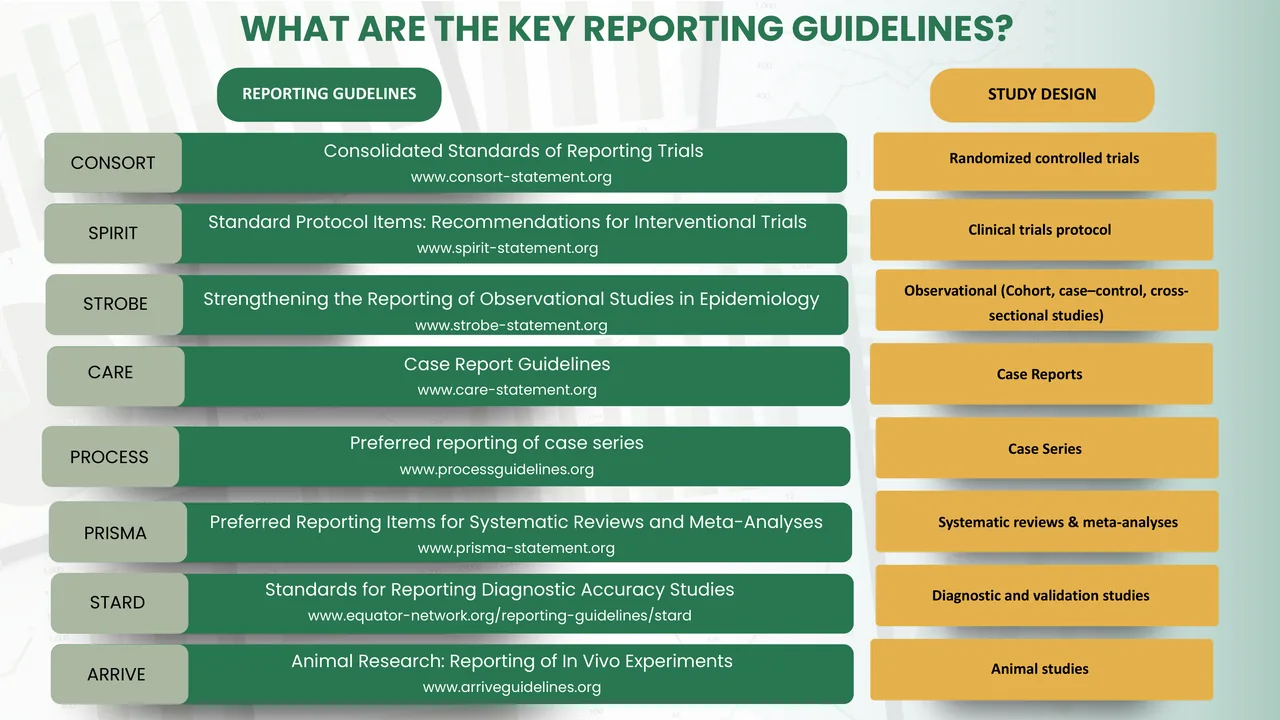 WHAT ARE THE KEY REPORTING GUIDELINES?

REPORTING GUDELINES

STUDY DESIGN

CONSORT
Consolidated Standards of Reporting Trials
www.consort-statement.org

Randomized controlled trials

SPIRIT
Standard Protocol Items: Recommendations for Interventional Trials
www.spirit-statement.org

Clinical trials protocol

STROBE
Strengthening the Reporting of Observational Studies in Epidemiology
www.strobe-statement.org

Observational (Cohort, case–control, cross-sectional studies)

CARE
Case Report Guidelines
www.care-statement.org

Case Reports

PROCESS
Preferred reporting of case series
www.processguidelines.org

Case Series

PRISMA
Preferred Reporting Items for Systematic Reviews and Meta-Analyses
www.prisma-statement.org

Systematic reviews & meta-analyses

STARD
Standards for Reporting Diagnostic Accuracy Studies
www.equator-network.org/reporting-guidelines/stard

Diagnostic and validation studies

ARRIVE
Animal Research: Reporting of In Vivo Experiments
www.arriveguidelines.org

Animal studies